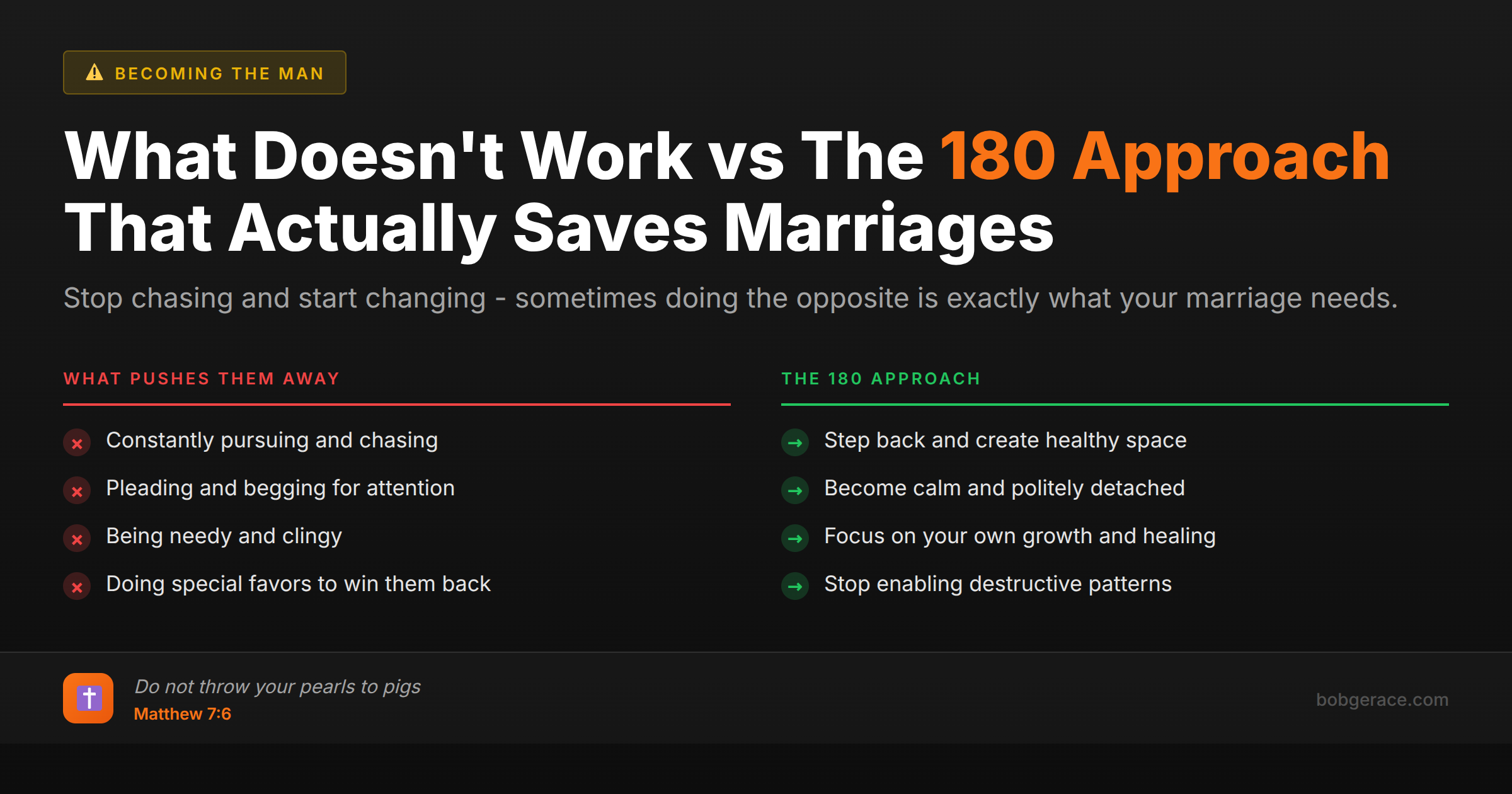 BECOMING THE MAN

What Doesn't Work vs The 180 Approach That Actually Saves Marriages

Stop chasing and start changing - sometimes doing the opposite is exactly what your marriage needs.

WHAT PUSHES THEM AWAY

Constantly pursuing and chasing

Pleading and begging for attention

Being needy and clingy

Doing special favors to win them back

THE 180 APPROACH

Step back and create healthy space

Become calm and politely detached

Focus on your own growth and healing

Stop enabling destructive patterns

Do not throw your pearls to pigs
Matthew 7:6

bobgerace.com